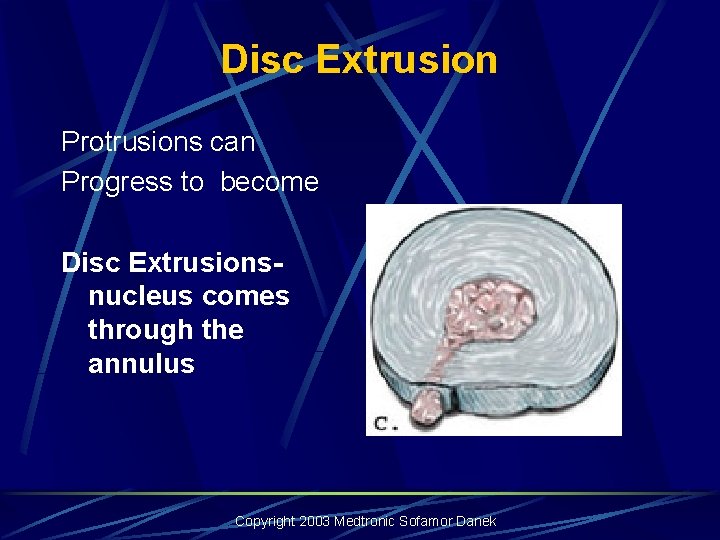 Disc Extrusion

Protrusions can
Progress to become

Disc Extrusions- nucleus comes through the annulus

C.

Copyright 2003 Medtronic Sofamor Danek